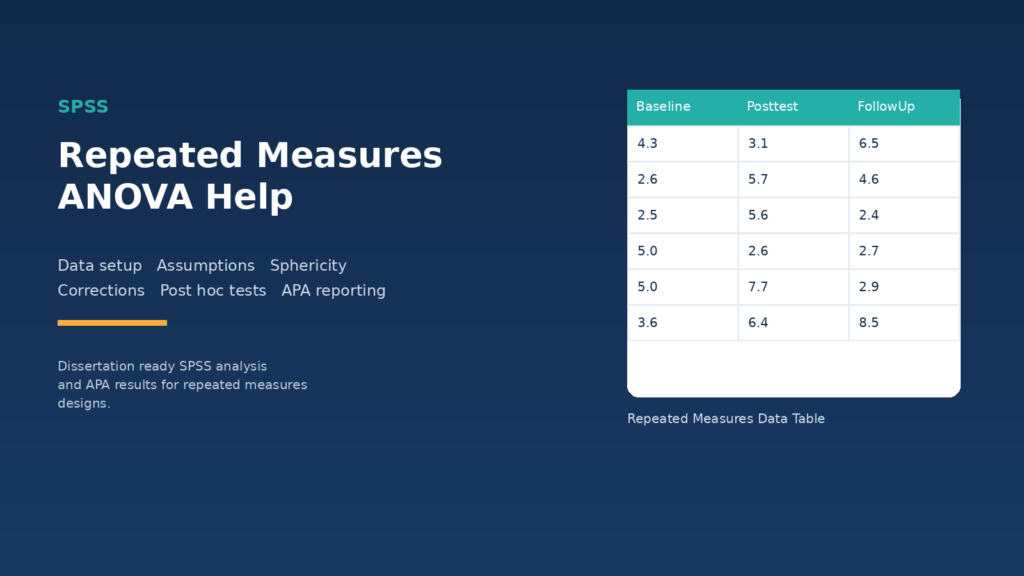 SPSS

Repeated Measures ANOVA Help

Data setup Assumptions Sphericity
Corrections Post hoc tests APA reporting

Dissertation ready SPSS analysis and APA results for repeated measures designs.

| Baseline | Posttest | FollowUp |
|---|---|---|
| 4.3 | 3.1 | 6.5 |
| 2.6 | 5.7 | 4.6 |
| 2.5 | 5.6 | 2.4 |
| 5.0 | 2.6 | 2.7 |
| 5.0 | 7.7 | 2.9 |
| 3.6 | 6.4 | 8.5 |

Repeated Measures Data Table